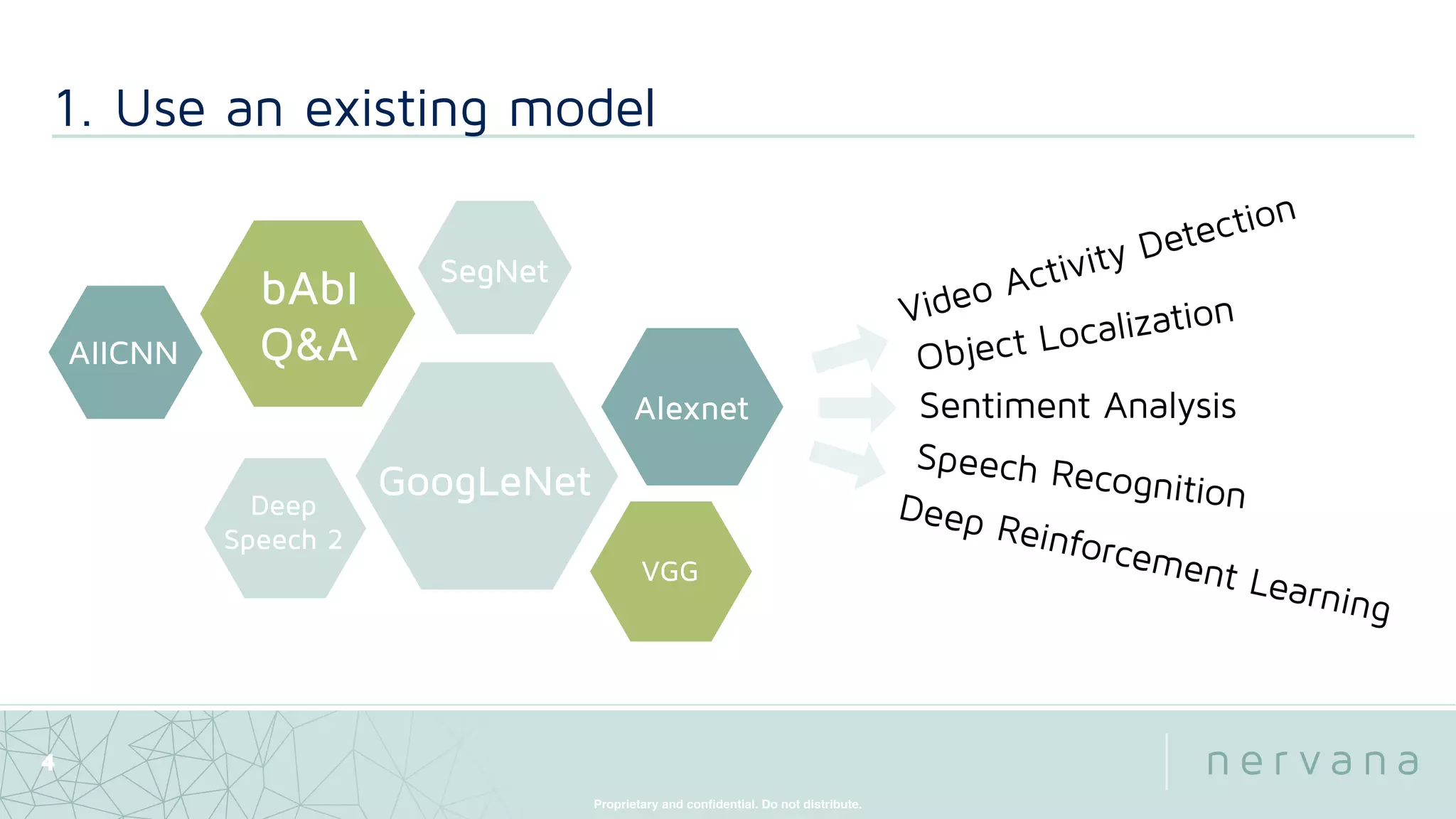 1. Use an existing model

AllCNN

bAbI Q&A

SegNet

Deep Speech 2

GoogLeNet

Alexnet

VGG

Video Activity Detection
Object Localization
Sentiment Analysis
Speech Recognition
Deep Reinforcement Learning

4

Proprietary and confidential. Do not distribute.

nervana